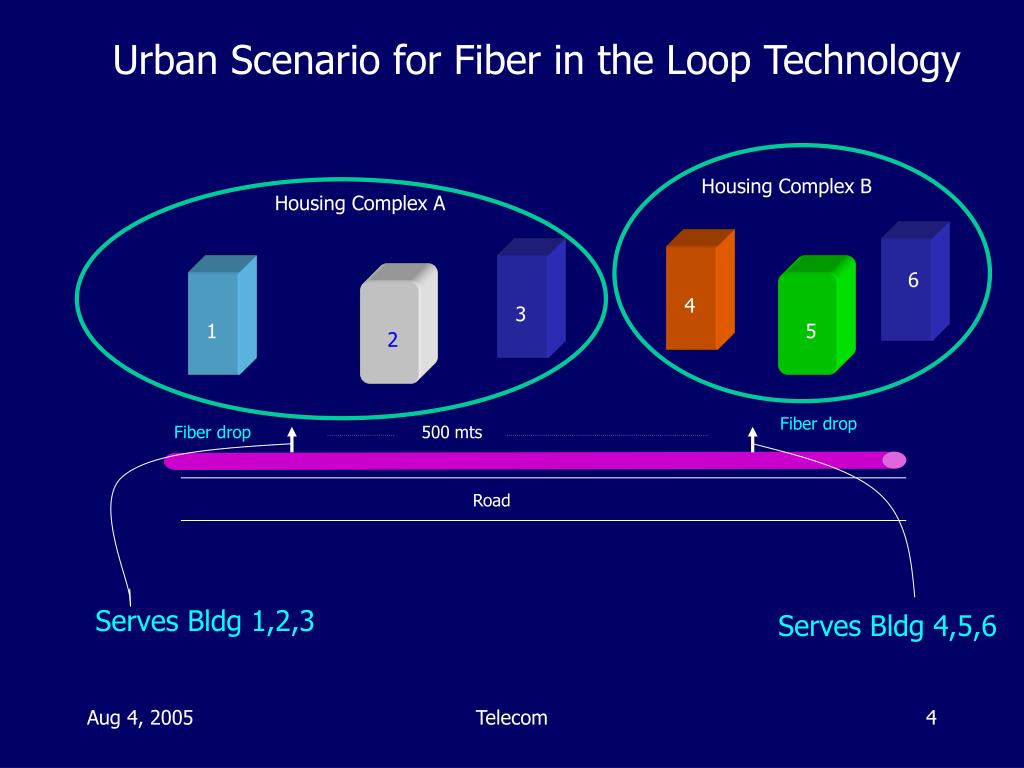 Urban Scenario for Fiber in the Loop Technology

Housing Complex A

1

2

3

Housing Complex B

4

5

6

Fiber drop

500 mts

Fiber drop

Road

Serves Bldg 1,2,3

Serves Bldg 4,5,6

Aug 4, 2005

Telecom

4